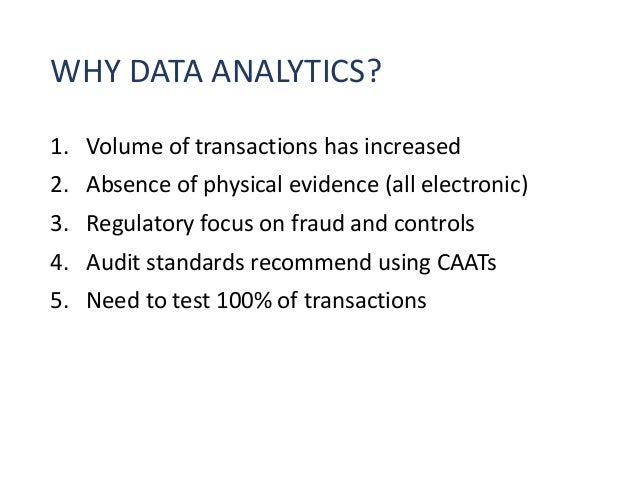 WHY DATA ANALYTICS?

1. Volume of transactions has increased
2. Absence of physical evidence (all electronic)
3. Regulatory focus on fraud and controls
4. Audit standards recommend using CAATs
5. Need to test 100% of transactions